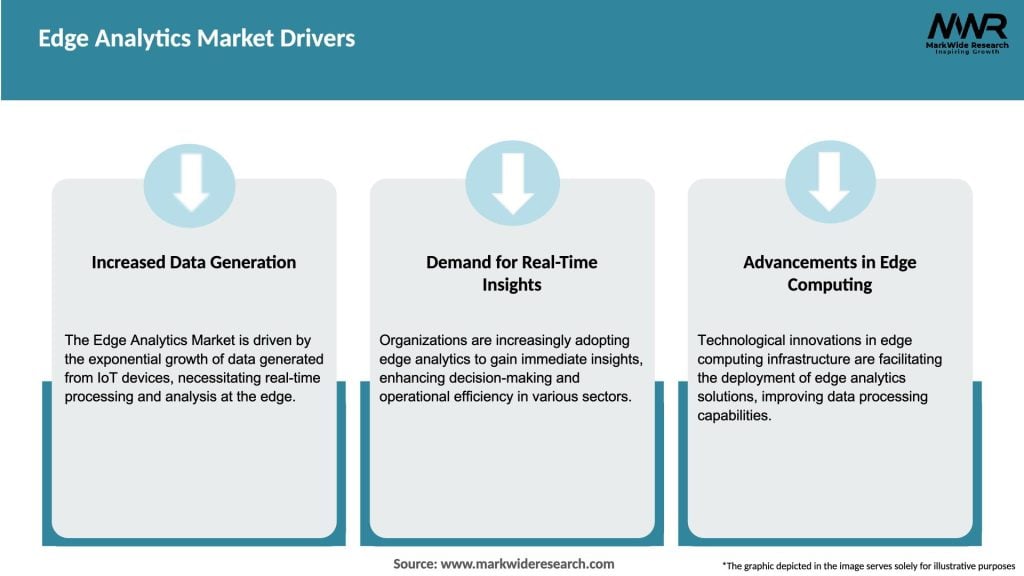 Edge Analytics Market Drivers

MWR
MarkWide Research
Inspiring Growth

Increased Data Generation

The Edge Analytics Market is driven by the exponential growth of data generated from IoT devices, necessitating real-time processing and analysis at the edge.

Demand for Real-Time Insights

Organizations are increasingly adopting edge analytics to gain immediate insights, enhancing decision-making and operational efficiency in various sectors.

Advancements in Edge Computing

Technological innovations in edge computing infrastructure are facilitating the deployment of edge analytics solutions, improving data processing capabilities.

Source: www.markwideresearch.com

*The graphic depicted in the image serves solely for illustrative purposes